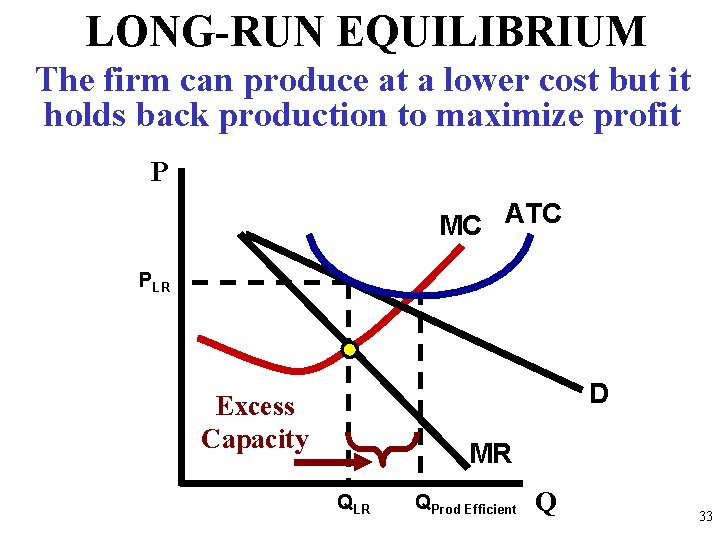 LONG-RUN EQUILIBRIUM

The firm can produce at a lower cost but it holds back production to maximize profit

P

MC

ATC

$P_{LR}$

D

Excess Capacity

MR

$Q_{LR}$

$Q_{Prod\ Efficient}$

Q

33